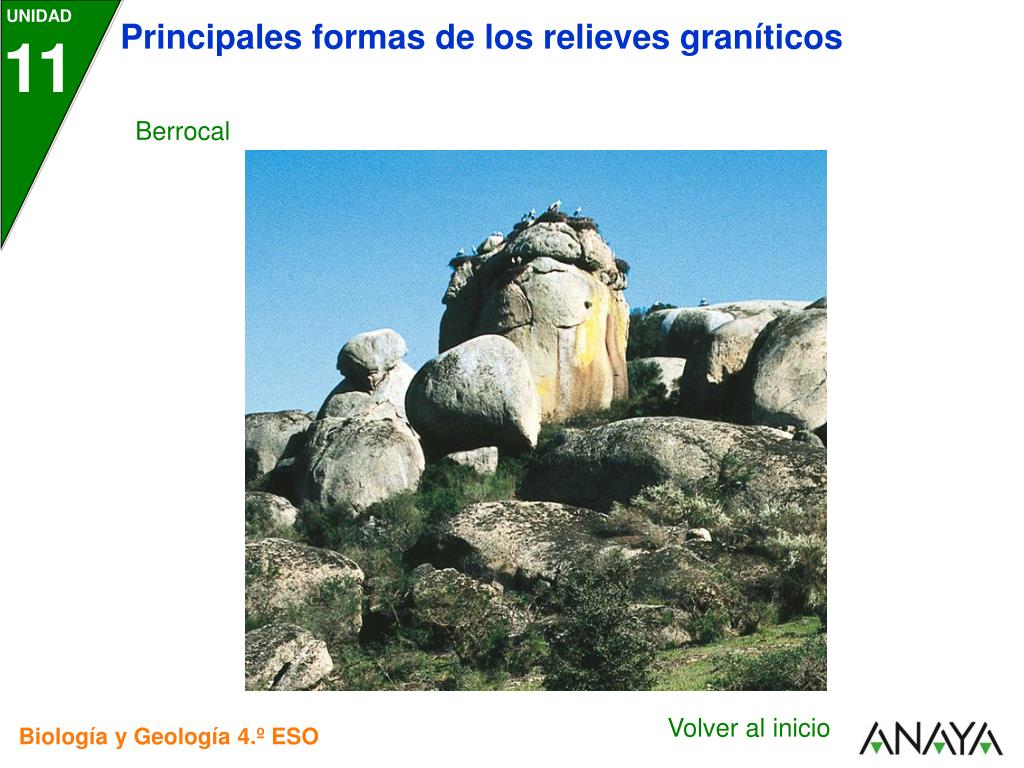 UNIDAD
11

Principales formas de los relieves graníticos

Berrocal

Biología y Geología 4.º ESO

Volver al inicio

ANAYA